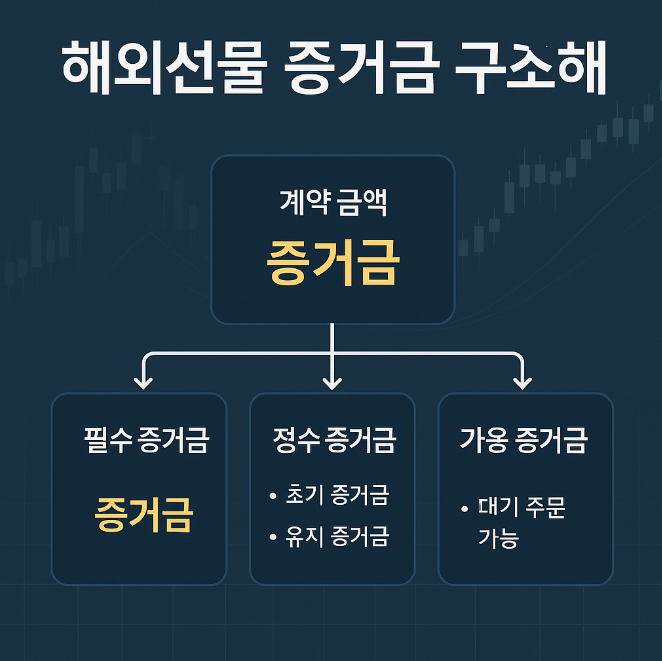 해외선물 증거금 구소해

계약 금액
증거금

필수 증거금
증거금

정수 증거금
• 초기 증거금
• 유지 증거금

가용 증거금
• 대기 주문 가능